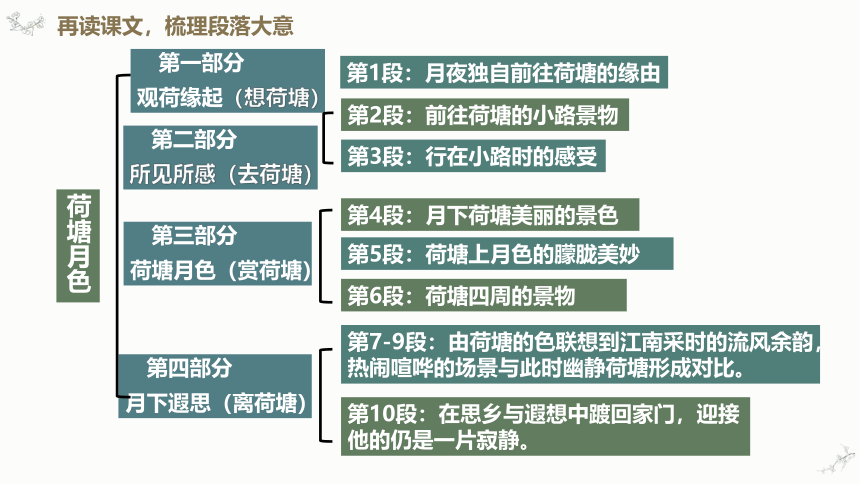 再读课文，梳理段落大意

荷塘月色

第一部分
观荷缘起（想荷塘）

第二部分
所见所感（去荷塘）

第三部分
荷塘月色（赏荷塘）

第四部分
月下遐思（离荷塘）

第1段：月夜独自前往荷塘的缘由

第2段：前往荷塘的小路景物

第3段：行在小路时的感受

第4段：月下荷塘美丽的景色

第5段：荷塘上月色的朦胧美妙

第6段：荷塘四周的景物

第7-9段：由荷塘的色联想到江南采时的流风余韵，热闹喧哗的场景与此时幽静荷塘形成对比。

第10段：在思乡与遐想中踱回家门，迎接他的仍是一片寂静。